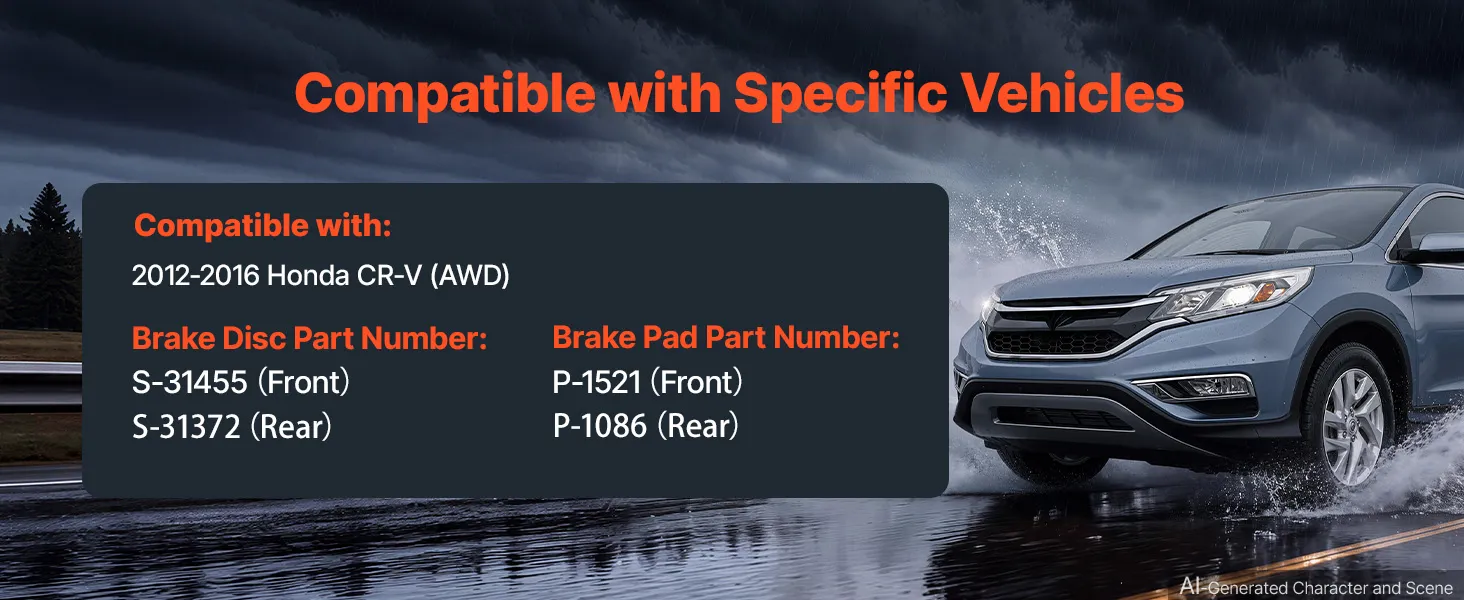 Compatible with Specific Vehicles

Compatible with:

2012-2016 Honda CR-V (AWD)

Brake Disc Part Number:
S-31455 (Front)
S-31372 (Rear)

Brake Pad Part Number:
P-1521 (Front)
P-1086 (Rear)

AI-Generated Character and Scene